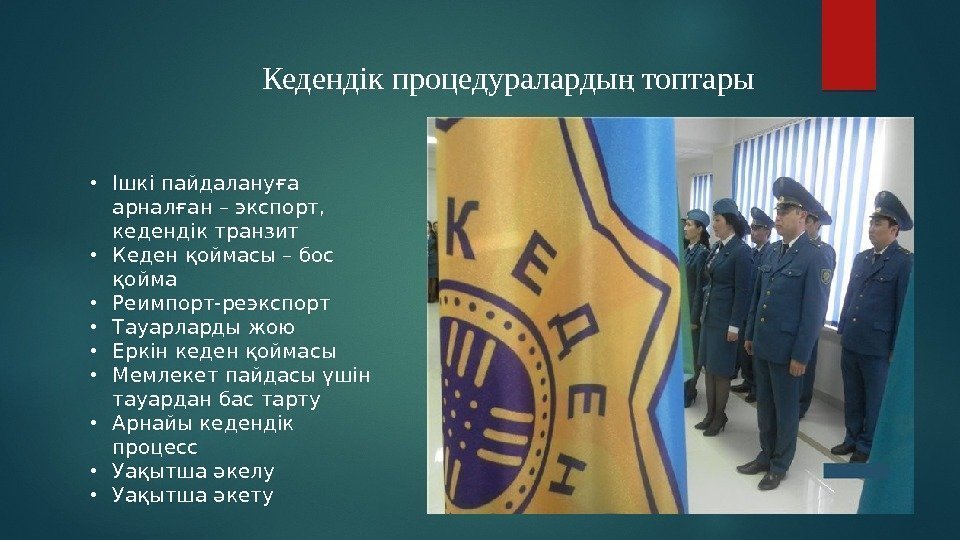 Кедендік процедуралардың топтары

• Ішкі пайдалануға арналған – экспорт, кедендік транзит
• Кеден қоймасы – бос қойма
• Реимпорт-реэкспорт
• Тауарларды жою
• Еркін кеден қоймасы
• Мемлекет пайдасы үшін тауардан бас тарту
• Арнайы кедендік процесс
• Уақытша әкелу
• Уақытша әкету

КЕДЕН